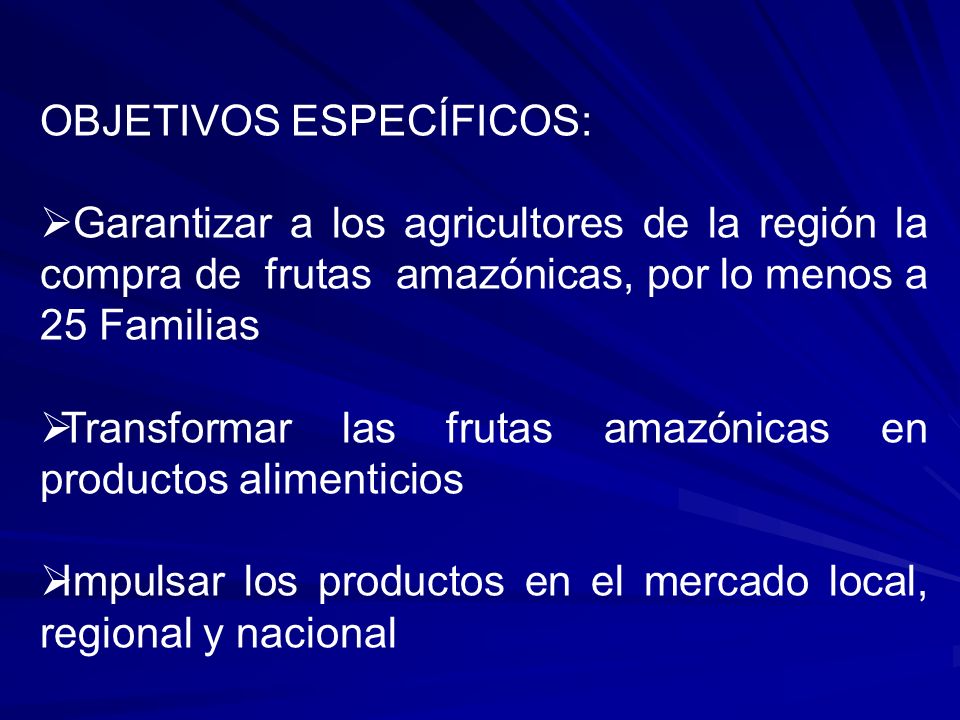 OBJETIVOS ESPECÍFICOS:

➢Garantizar a los agricultores de la región la compra de frutas amazónicas, por lo menos a 25 Familias

➢Transformar las frutas amazónicas en productos alimenticios

➢Impulsar los productos en el mercado local, regional y nacional